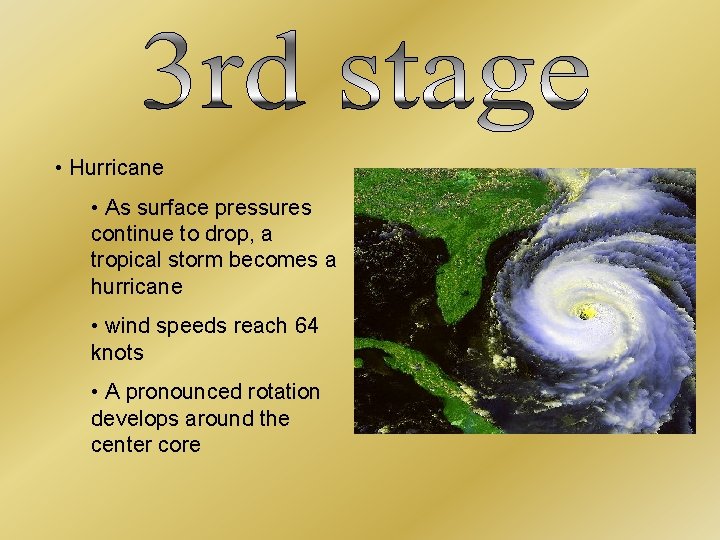 3rd stage

• Hurricane

• As surface pressures continue to drop, a tropical storm becomes a hurricane

• wind speeds reach 64 knots

• A pronounced rotation develops around the center core